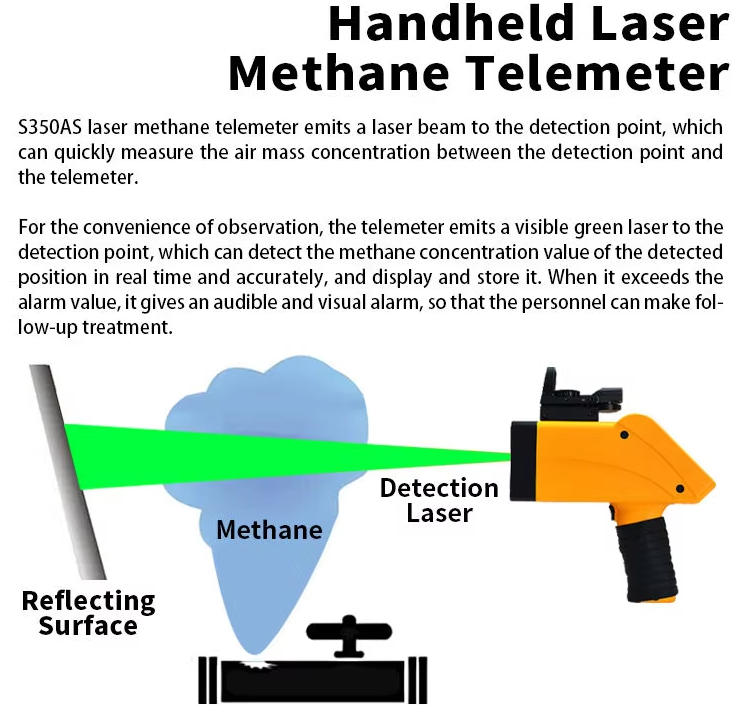 Handheld Laser Methane Telemeter

S350AS laser methane telemeter emits a laser beam to the detection point, which can quickly measure the air mass concentration between the detection point and the telemeter.

For the convenience of observation, the telemeter emits a visible green laser to the detection point, which can detect the methane concentration value of the detected position in real time and accurately, and display and store it. When it exceeds the alarm value, it gives an audible and visual alarm, so that the personnel can make follow-up treatment.

Detection Laser

Methane

Reflecting Surface